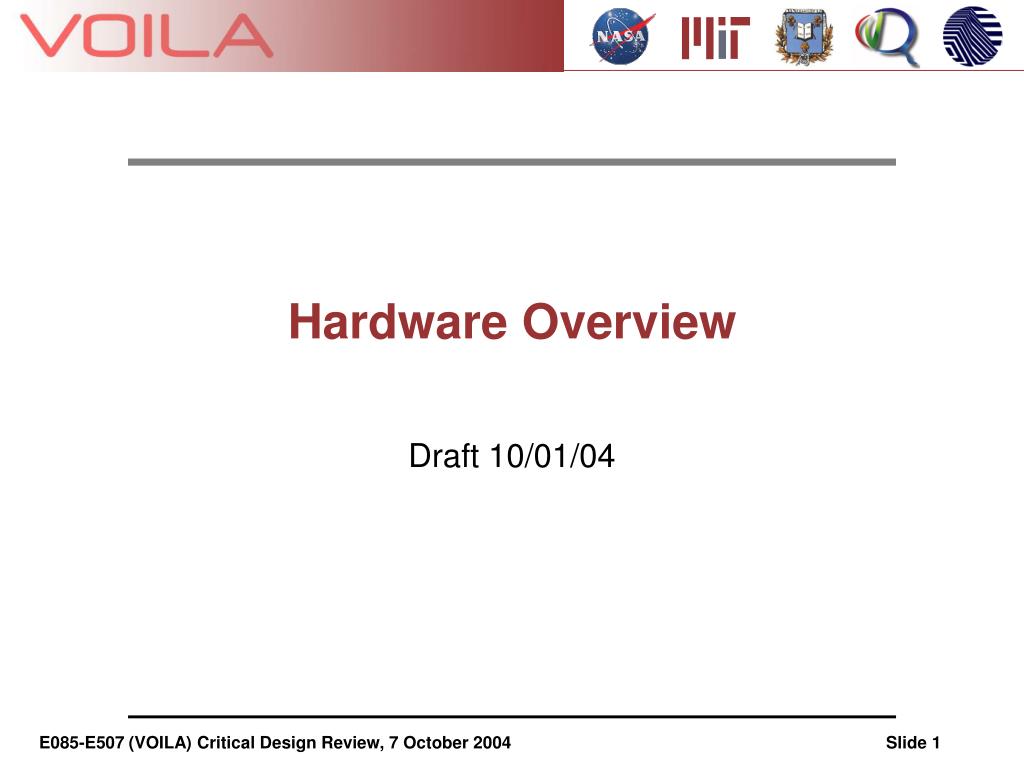 VOILA

NASA

MIT

Hardware Overview

Draft 10/01/04

E085-E507 (VOILA) Critical Design Review, 7 October 2004

Slide 1